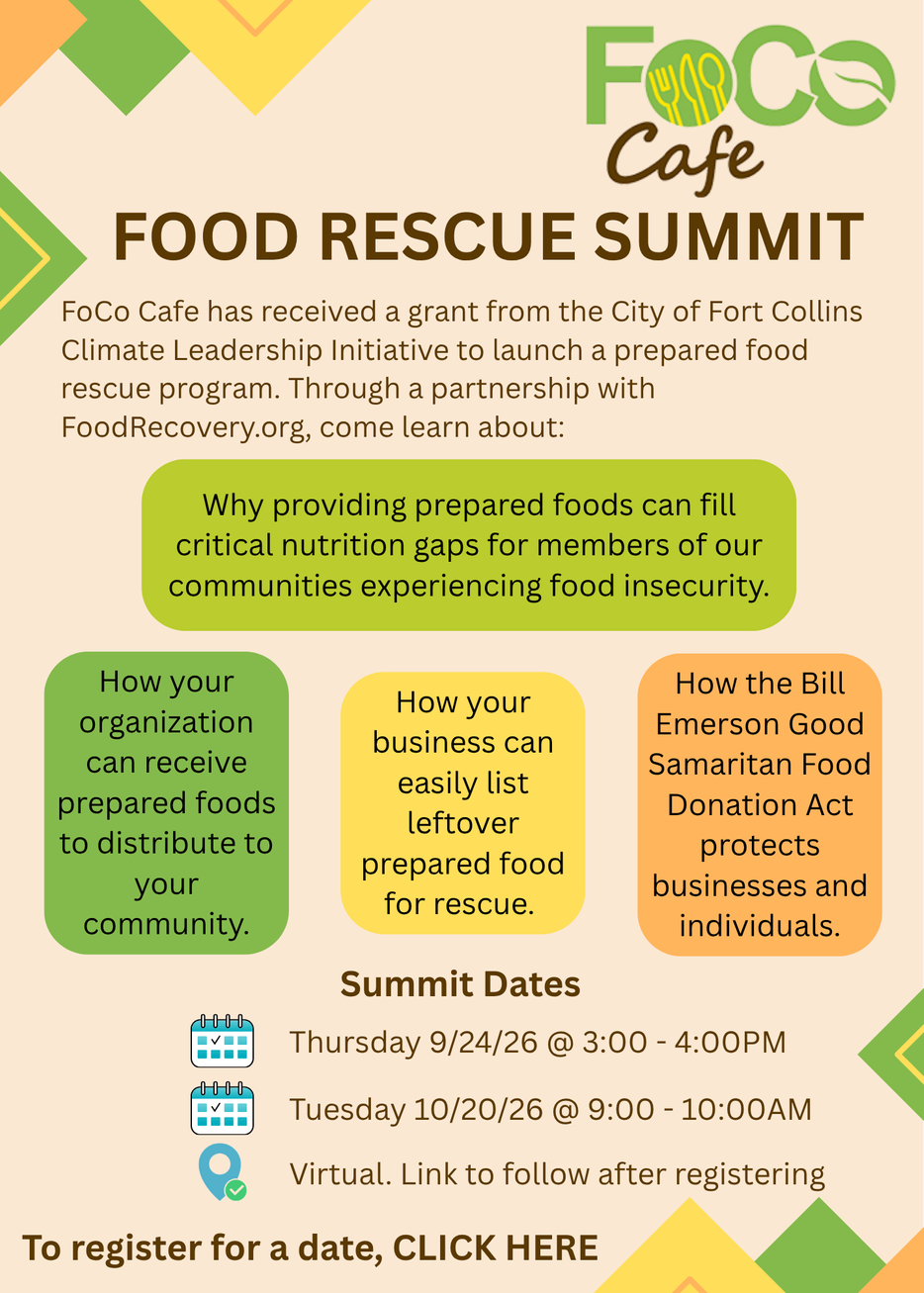 FoCo Cafe

FOOD RESCUE SUMMIT

FoCo Cafe has received a grant from the City of Fort Collins Climate Leadership Initiative to launch a prepared food rescue program. Through a partnership with FoodRecovery.org, come learn about:

Why providing prepared foods can fill critical nutrition gaps for members of our communities experiencing food insecurity.

How your organization can receive prepared foods to distribute to your community.

How your business can easily list leftover prepared food for rescue.

How the Bill Emerson Good Samaritan Food Donation Act protects businesses and individuals.

Summit Dates

Thursday 9/24/26 @ 3:00 - 4:00PM

Tuesday 10/20/26 @ 9:00 - 10:00AM

Virtual. Link to follow after registering

To register for a date, CLICK HERE